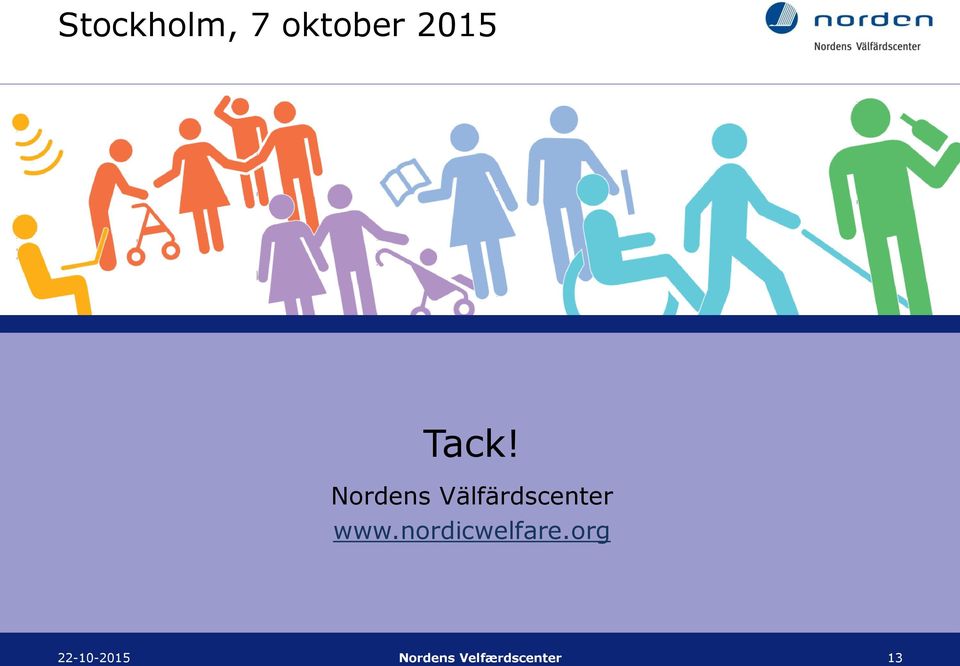 Stockholm, 7 oktober 2015

norden
Nordens Välfärdscenter

Tack!

Nordens Välfärdscenter
www.nordicwelfare.org

22-10-2015 Nordens Velfærdscenter 13